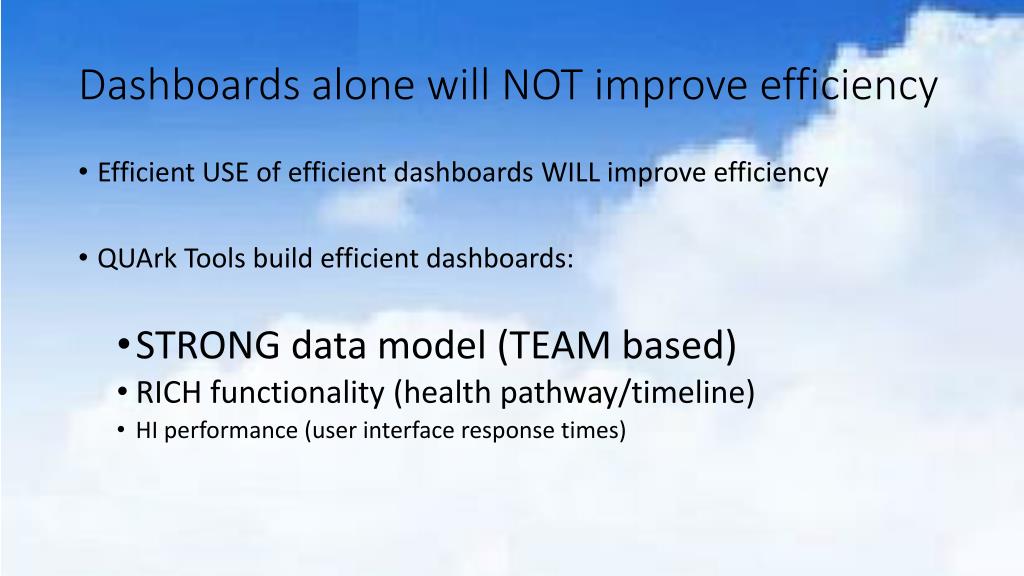 Dashboards alone will NOT improve efficiency

• Efficient USE of efficient dashboards WILL improve efficiency

• QUArk Tools build efficient dashboards:

• STRONG data model (TEAM based)
• RICH functionality (health pathway/timeline)
• HI performance (user interface response times)